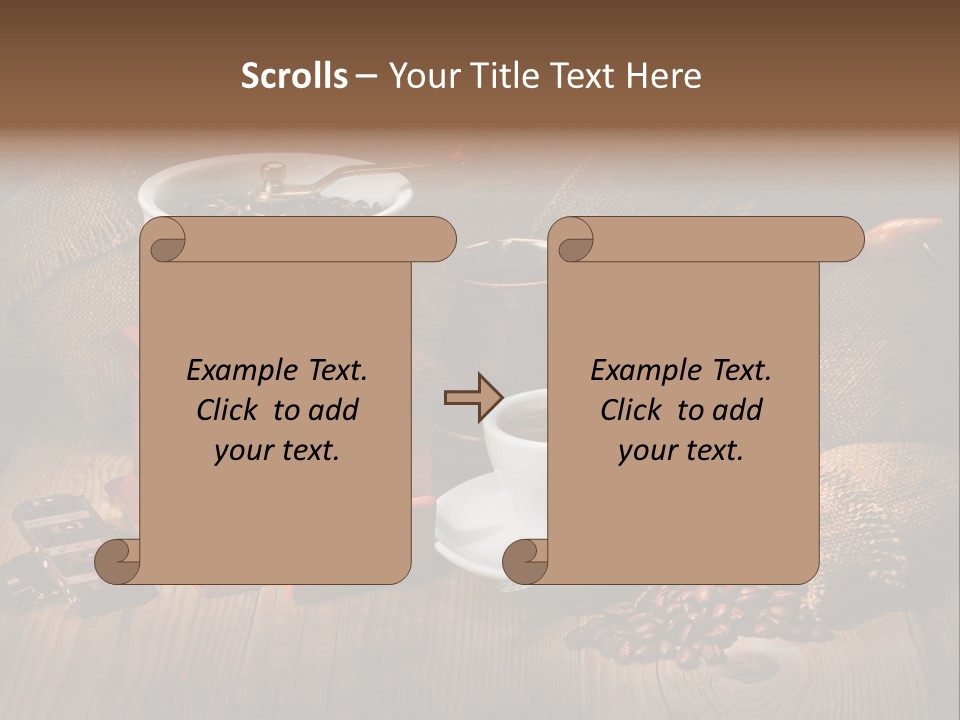 Scrolls – Your Title Text Here

Example Text. Click to add your text.

Example Text. Click to add your text.